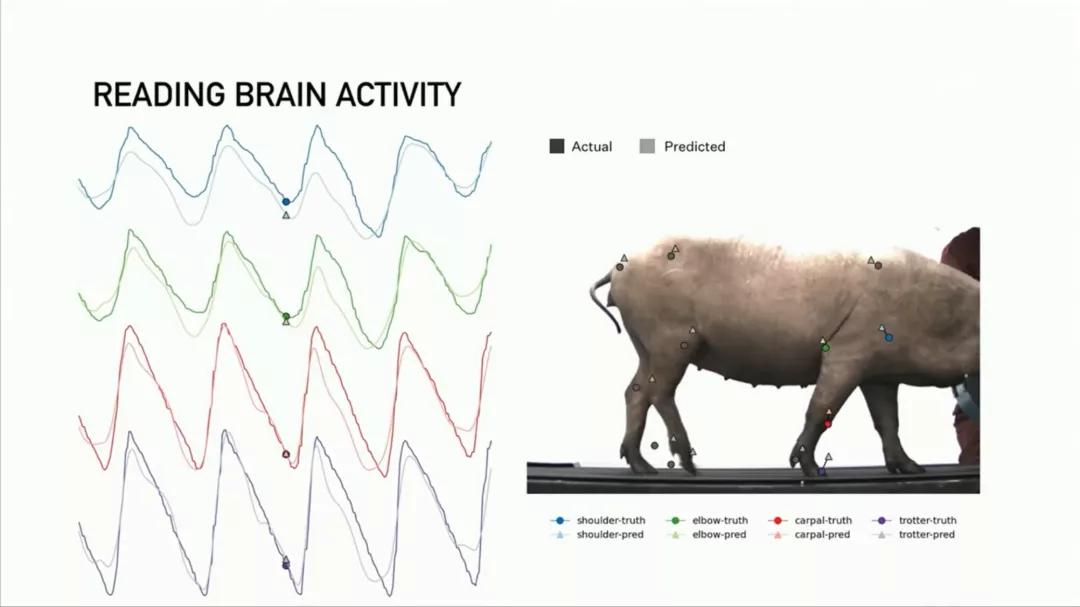 READING BRAIN ACTIVITY

Actual
Predicted

shoulder-truth
shoulder-pred
elbow-truth
elbow-pred
carpal-truth
carpal-pred
trotter-truth
trotter-pred